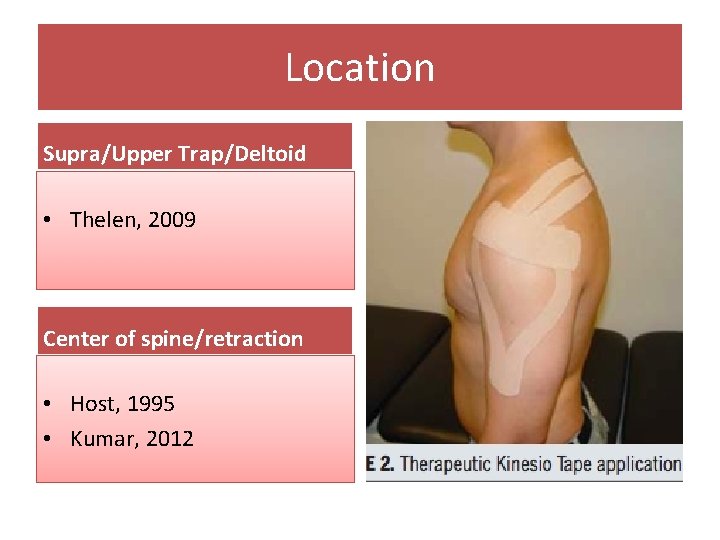 Location

Supra/Upper Trap/Deltoid

• Thelen, 2009

Center of spine/retraction

• Host, 1995
• Kumar, 2012

E 2. Therapeutic Kinesio Tape application